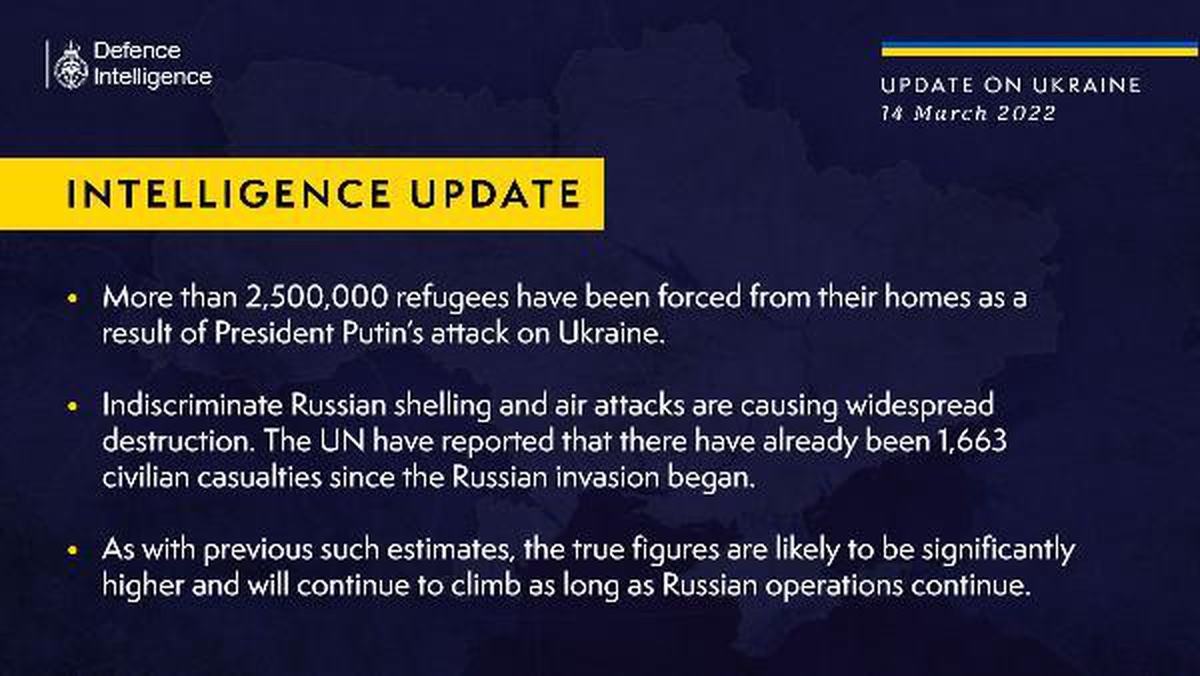 Defence Intelligence

UPDATE ON UKRAINE
14 March 2022

INTELLIGENCE UPDATE

• More than 2,500,000 refugees have been forced from their homes as a result of President Putin's attack on Ukraine.

• Indiscriminate Russian shelling and air attacks are causing widespread destruction. The UN have reported that there have already been 1,663 civilian casualties since the Russian invasion began.

• As with previous such estimates, the true figures are likely to be significantly higher and will continue to climb as long as Russian operations continue.